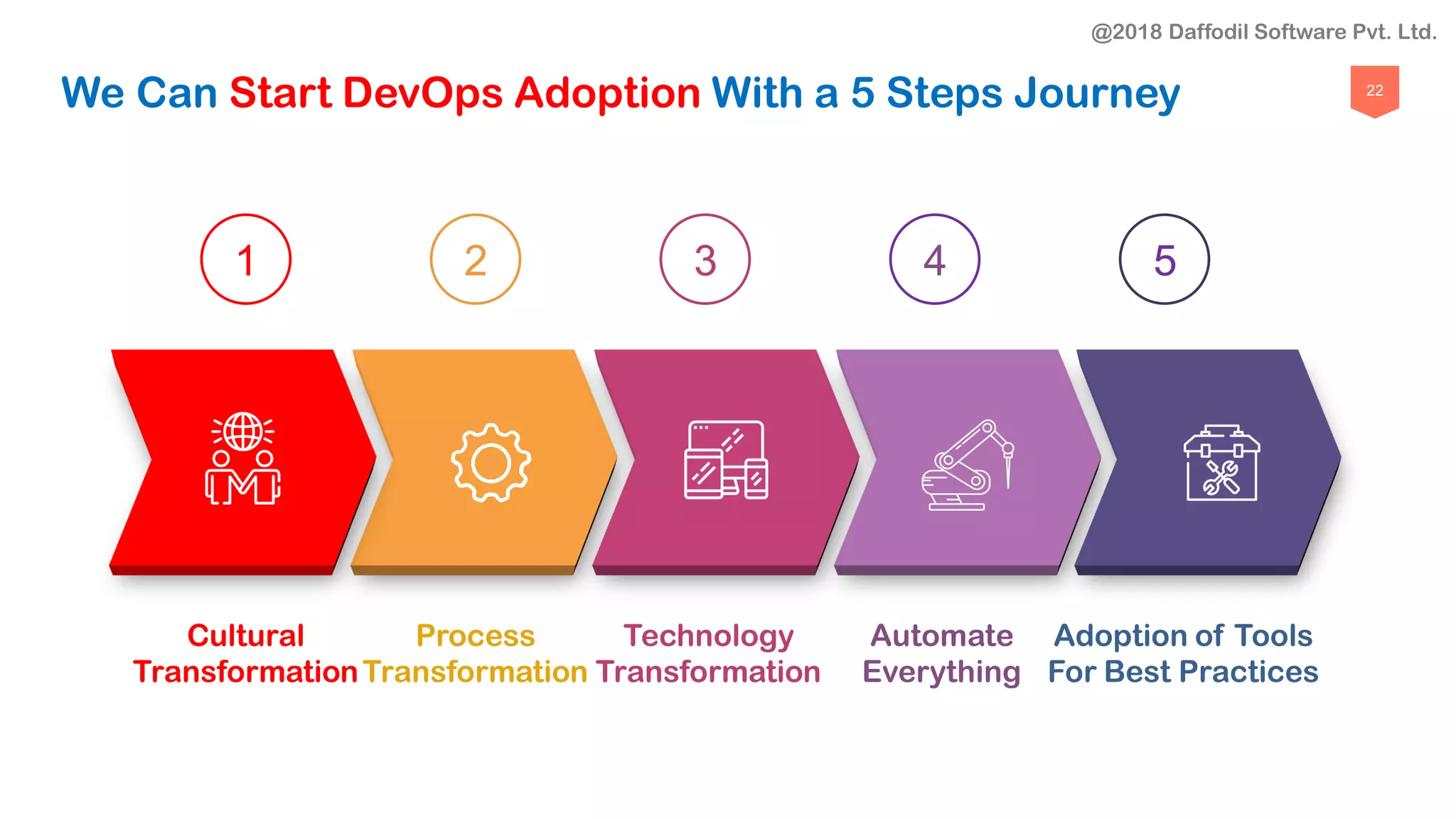 @2018 Daffodil Software Pvt. Ltd.

We Can Start DevOps Adoption With a 5 Steps Journey

22

1

2

3

4

5

Cultural Transformation

Process Transformation

Technology Transformation

Automate Everything

Adoption of Tools For Best Practices